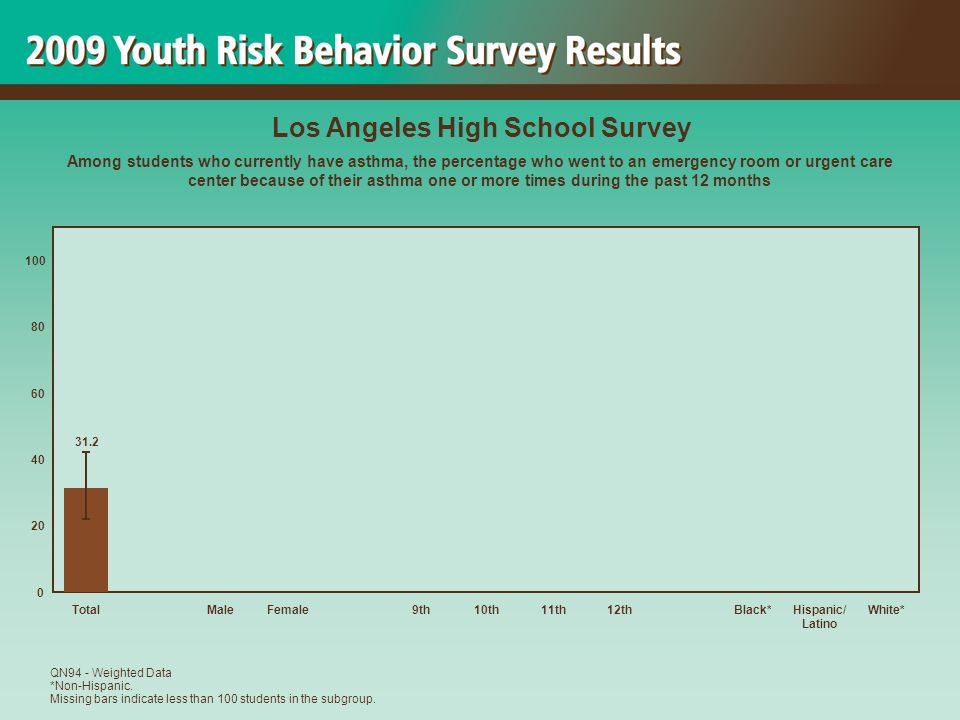 2009 Youth Risk Behavior Survey Results

Los Angeles High School Survey

Among students who currently have asthma, the percentage who went to an emergency room or urgent care center because of their asthma one or more times during the past 12 months

100
80
60
40
20
0

31.2

Total Male Female 9th 10th 11th 12th Black* Hispanic/ Latino White*

QN94 - Weighted Data
*Non-Hispanic.
Missing bars indicate less than 100 students in the subgroup.